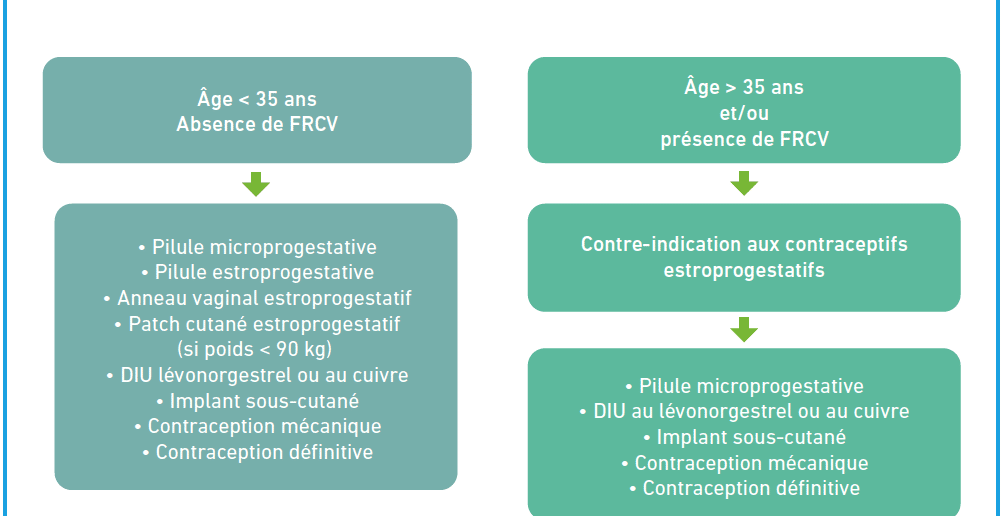 Âge < 35 ans
Absence de FRCV

• Pilule microprogestative
• Pilule estroprogestative
• Anneau vaginal estroprogestatif
• Patch cutané estroprogestatif (si poids < 90 kg)
• DIU lévonorgestrel ou au cuivre
• Implant sous-cutané
• Contraception mécanique
• Contraception définitive

Âge > 35 ans
et/ou
présence de FRCV

Contre-indication aux contraceptifs estroprogestatifs

• Pilule microprogestative
• DIU au lévonorgestrel ou au cuivre
• Implant sous-cutané
• Contraception mécanique
• Contraception définitive